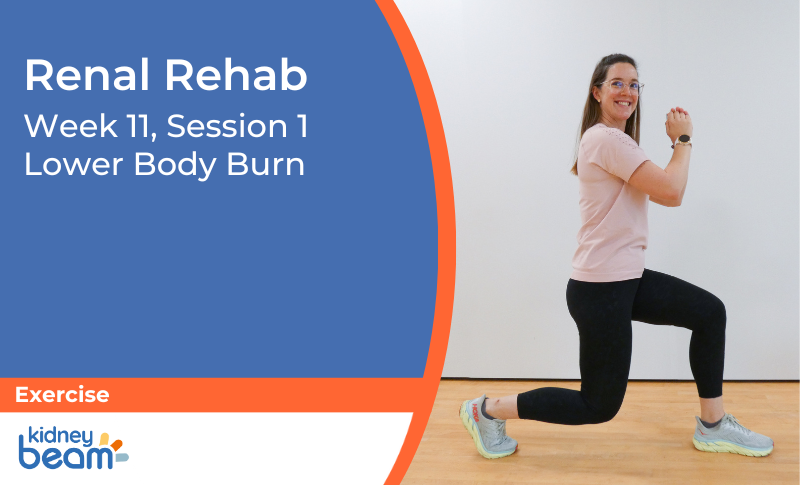 Renal Rehab
Week 11, Session 1
Lower Body Burn

Exercise

kidney beam